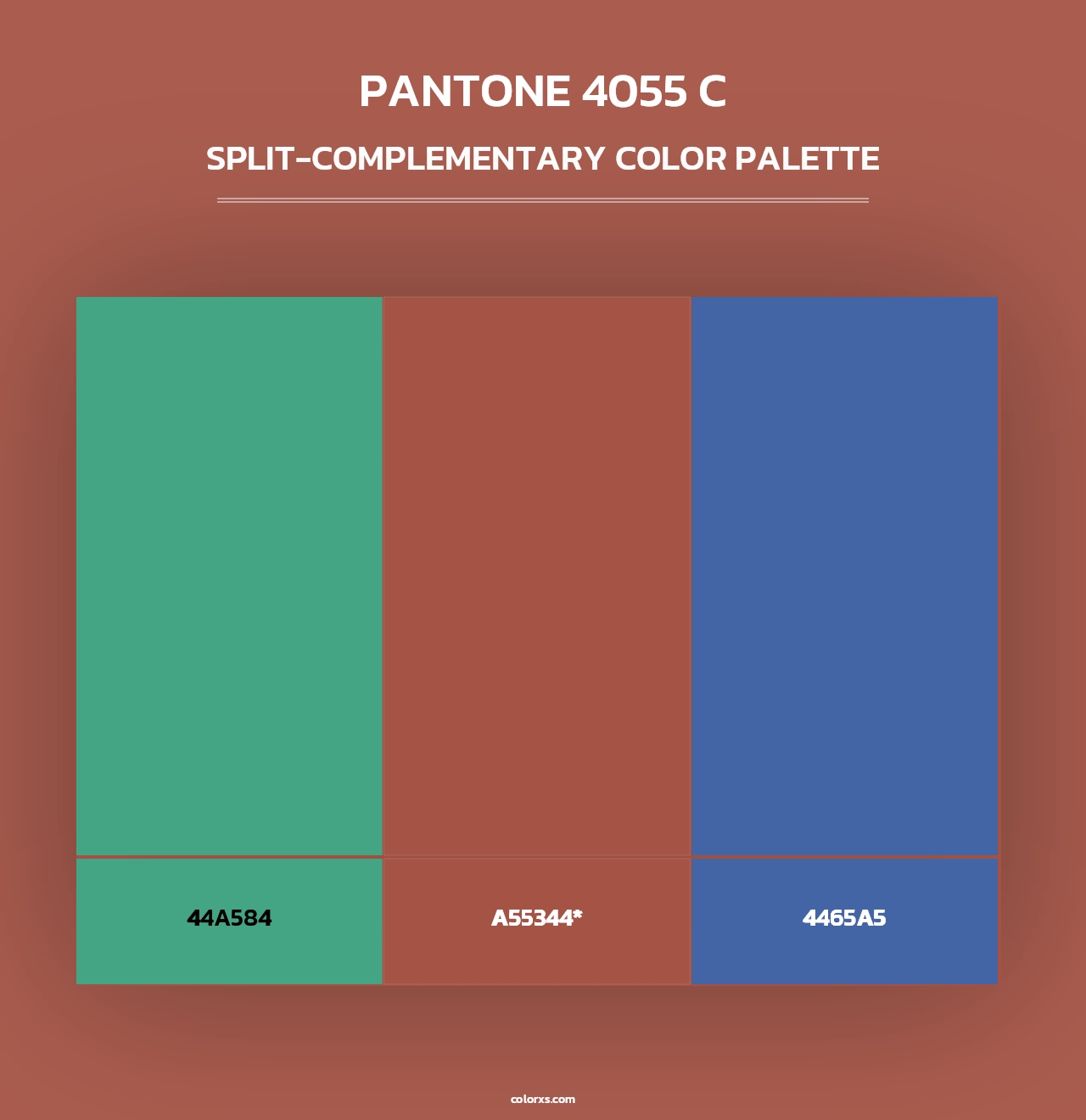 PANTONE 4055 C

SPLIT-COMPLEMENTARY COLOR PALETTE

44A584

A55344*

4465A5

colorxs.com